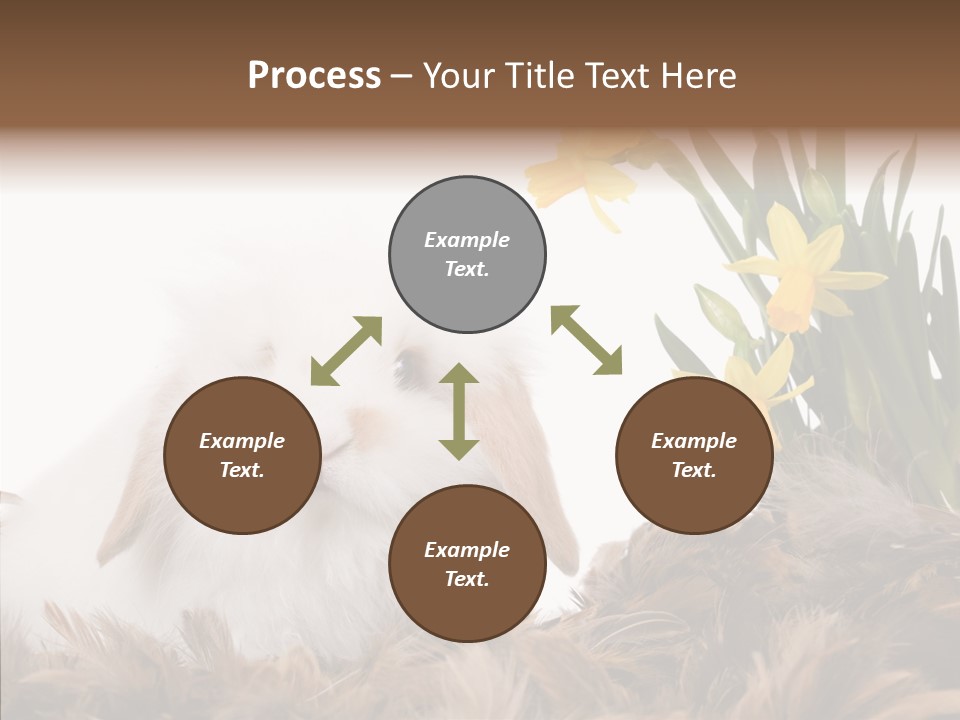 Process – Your Title Text Here

Example Text.

Example Text.

Example Text.

Example Text.